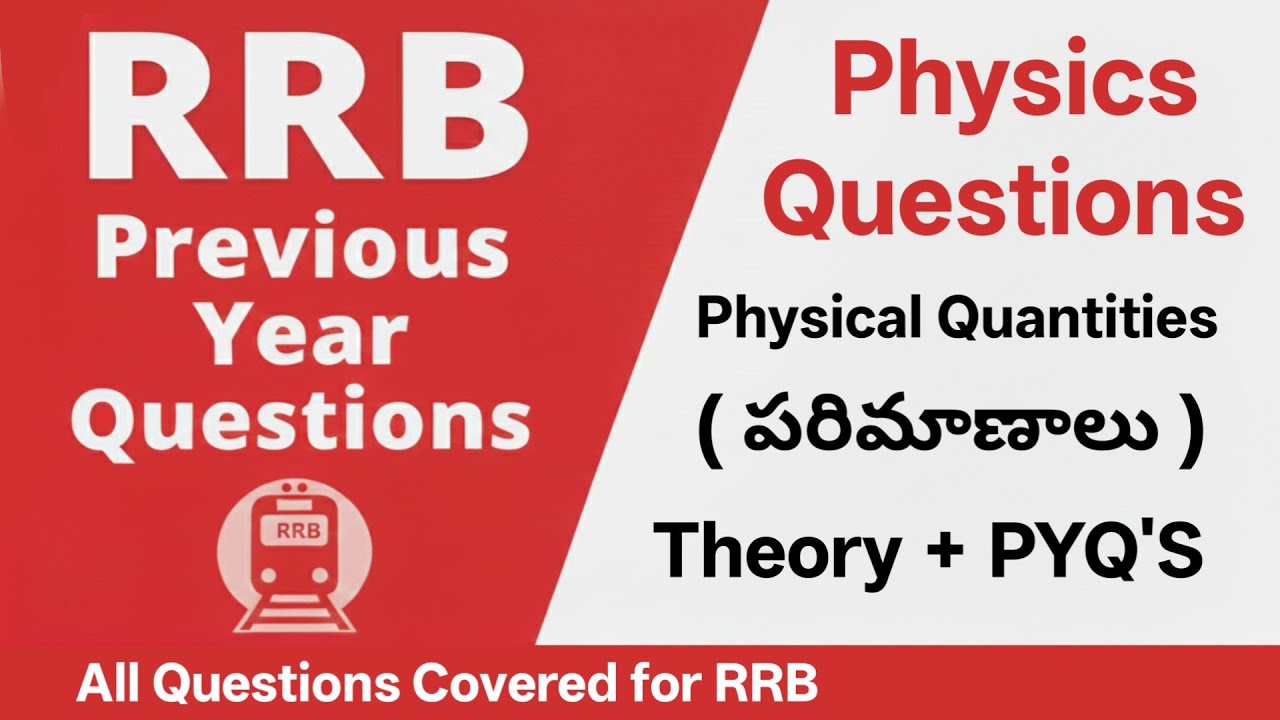 RRB
Previous Year Questions

RRB

Physics Questions

Physical Quantities

( పరిమాణాలు )

Theory + PYQ'S

All Questions Covered for RRB